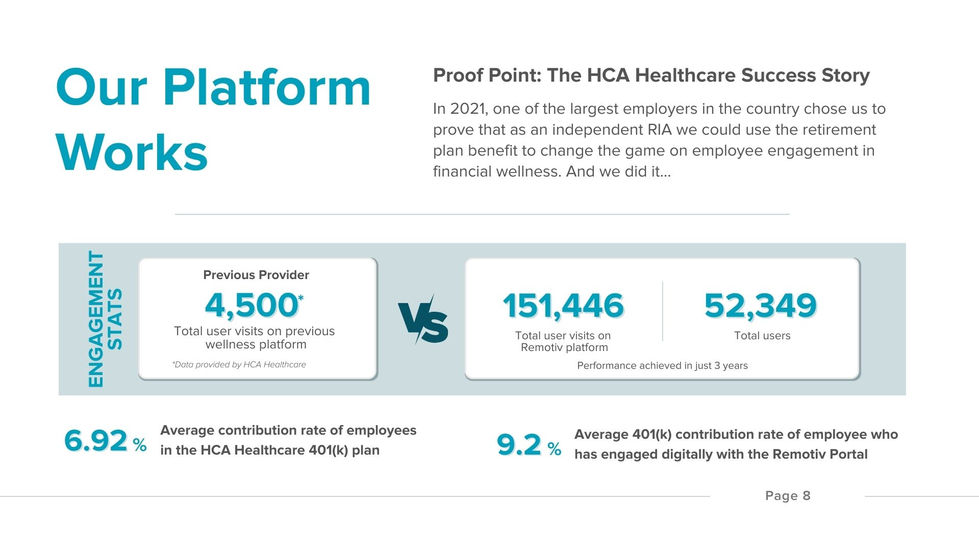 Our Platform Works

Proof Point: The HCA Healthcare Success Story

In 2021, one of the largest employers in the country chose us to prove that as an independent RIA we could use the retirement plan benefit to change the game on employee engagement in financial wellness. And we did it...

ENGAGEMENT STATS

Previous Provider

4,500*

Total user visits on previous wellness platform

*Data provided by HCA Healthcare

VS

151,446

Total user visits on Remotiv platform

52,349

Total users

Performance achieved in just 3 years

6.92 %

Average contribution rate of employees in the HCA Healthcare 401(k) plan

9.2 %

Average 401(k) contribution rate of employee who has engaged digitally with the Remotiv Portal

Page 8